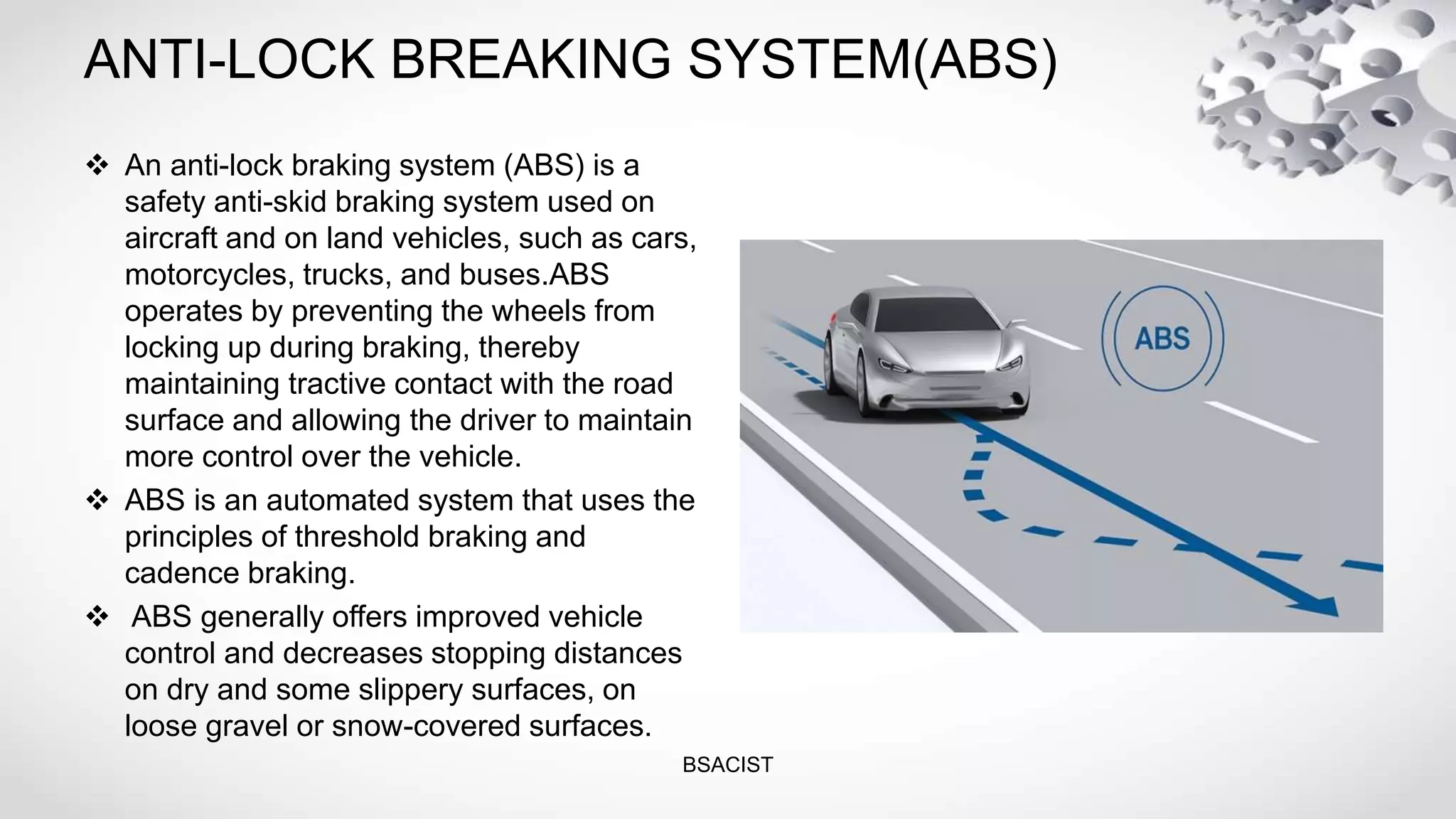 ANTI-LOCK BREAKING SYSTEM(ABS)

❖ An anti-lock braking system (ABS) is a safety anti-skid braking system used on aircraft and on land vehicles, such as cars, motorcycles, trucks, and buses.ABS operates by preventing the wheels from locking up during braking, thereby maintaining tractive contact with the road surface and allowing the driver to maintain more control over the vehicle.

❖ ABS is an automated system that uses the principles of threshold braking and cadence braking.

❖ ABS generally offers improved vehicle control and decreases stopping distances on dry and some slippery surfaces, on loose gravel or snow-covered surfaces.

ABS

BSACIST